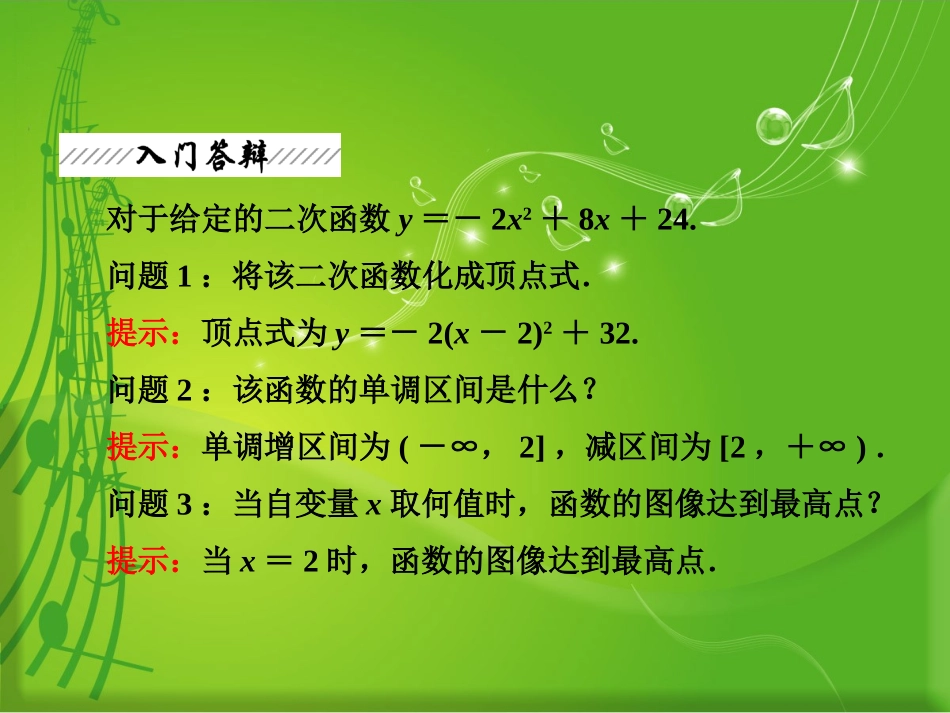 入门答辩

对于给定的二次函数 $y=-2x^2+8x+24$.

问题 1：将该二次函数化成顶点式.

提示：顶点式为 $y=-2(x-2)^2+32$.

问题 2：该函数的单调区间是什么？

提示：单调增区间为 $(-\infty, 2]$，减区间为 $[2, +\infty)$.

问题 3：当自变量 $x$ 取何值时，函数的图像达到最高点？

提示：当 $x=2$ 时，函数的图像达到最高点.